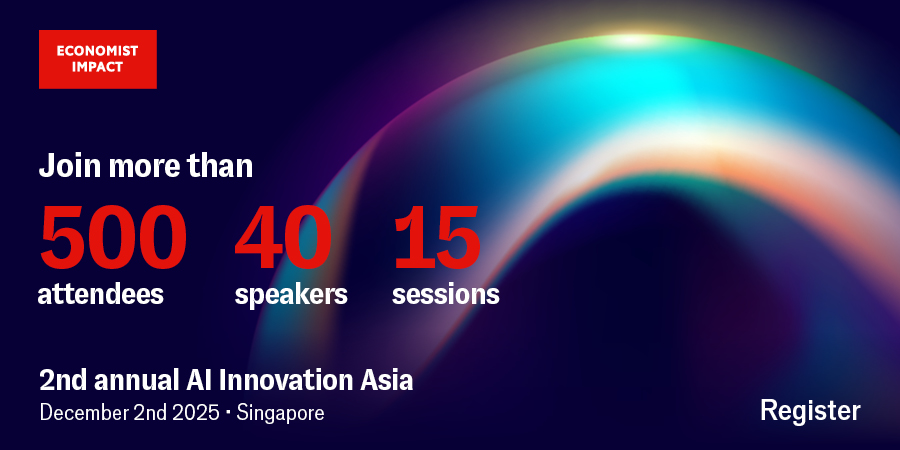 ECONOMIST IMPACT

Join more than

500 attendees

40 speakers

15 sessions

2nd annual AI Innovation Asia

December 2nd 2025 • Singapore

Register